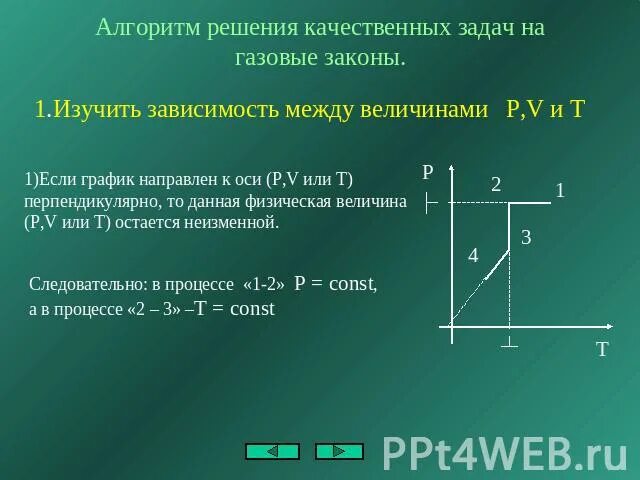 Алгоритм решения качественных задач на газовые законы.

1.Изучить зависимость между величинами P,V и T

1)Если график направлен к оси (P,V или T) перпендикулярно, то данная физическая величина (P,V или T) остается неизменной.

Следовательно: в процессе «1-2» P = const, а в процессе «2 – 3» –T = const

P

2

1

3

4

T

PPt4WEB.ru